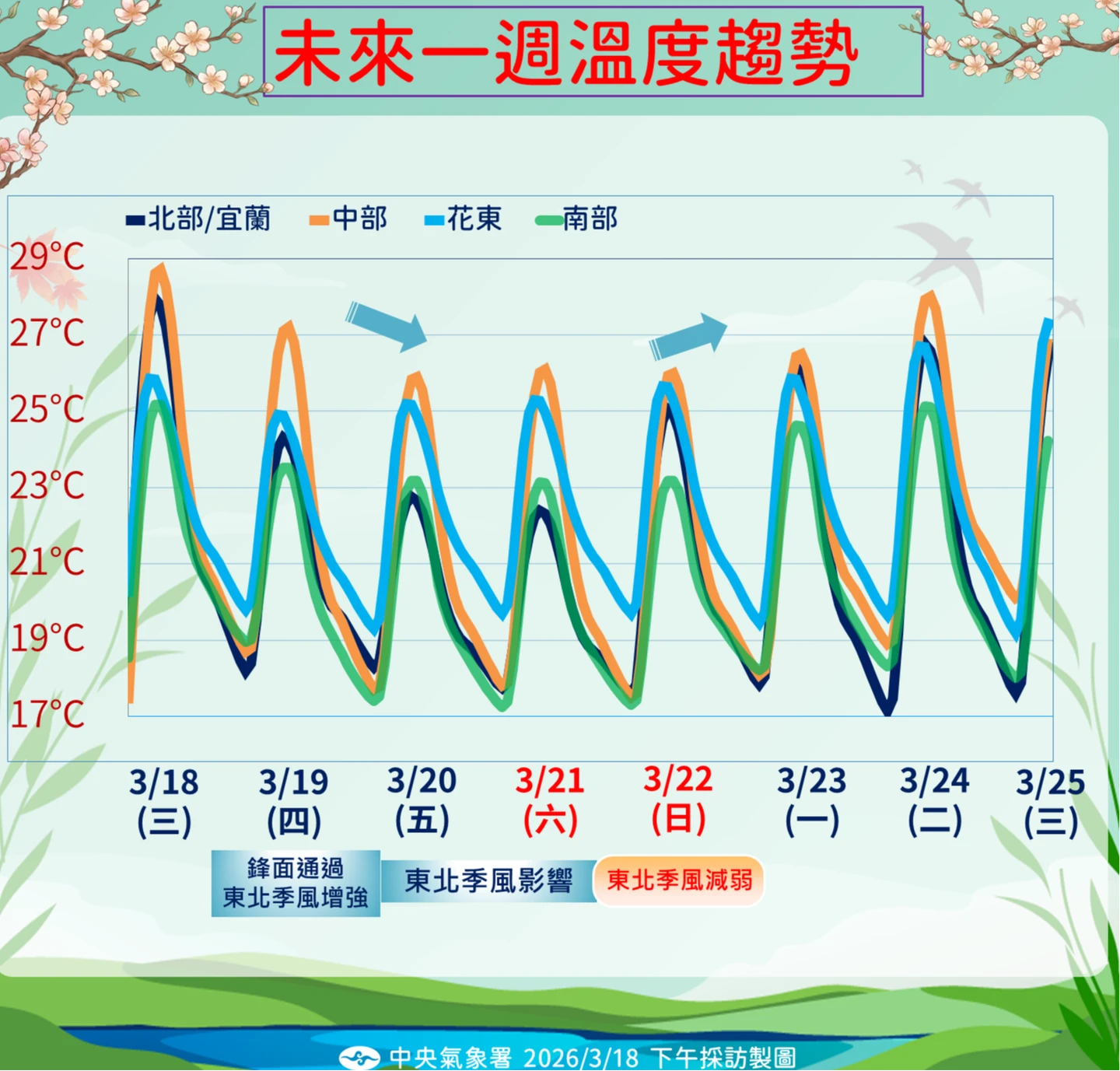 未來一週溫度趨勢

北部/宜蘭 中部 花東 南部

29°C
27°C
25°C
23°C
21°C
19°C
17°C

3/18 (三)
3/19 (四)
3/20 (五)
3/21 (六)
3/22 (日)
3/23 (一)
3/24 (二)
3/25 (三)

鋒面通過 東北季風增強
東北季風影響
東北季風減弱

中央氣象署 2026/3/18 下午採訪製圖